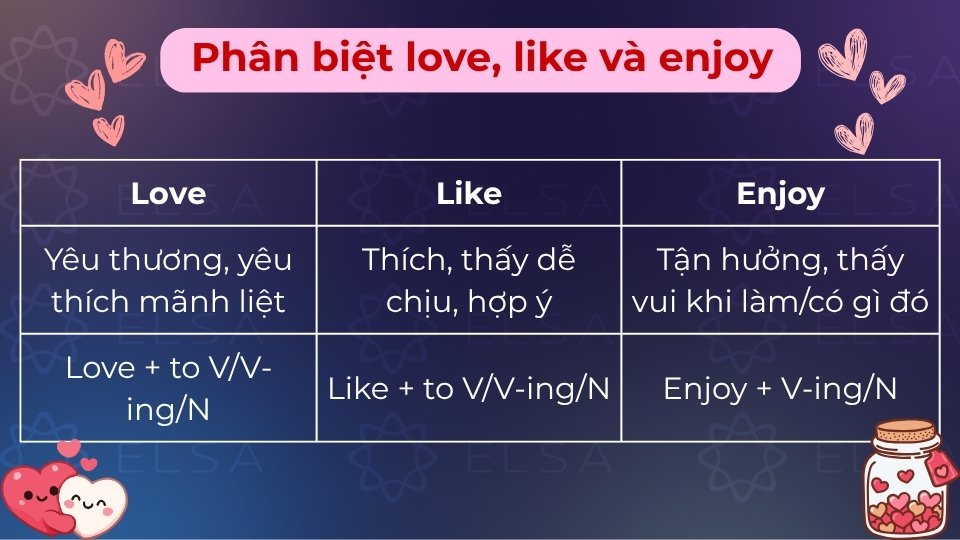 Phân biệt love, like và enjoy

| Love | Like | Enjoy |
|---|---|---|
| Yêu thương, yêu thích mãnh liệt | Thích, thấy dễ chịu, hợp ý | Tận hưởng, thấy vui khi làm/có gì đó |
| Love + to V/V-ing/N | Like + to V/V-ing/N | Enjoy + V-ing/N |

ELSA